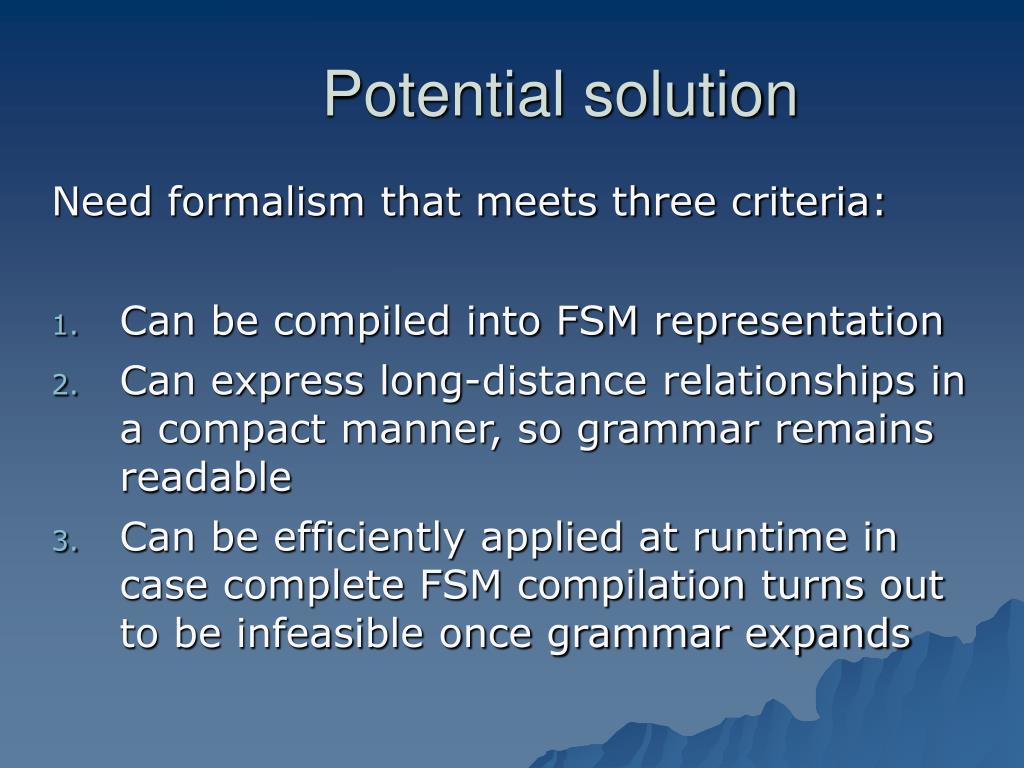 Potential solution

Need formalism that meets three criteria:

1. Can be compiled into FSM representation
2. Can express long-distance relationships in a compact manner, so grammar remains readable
3. Can be efficiently applied at runtime in case complete FSM compilation turns out to be infeasible once grammar expands